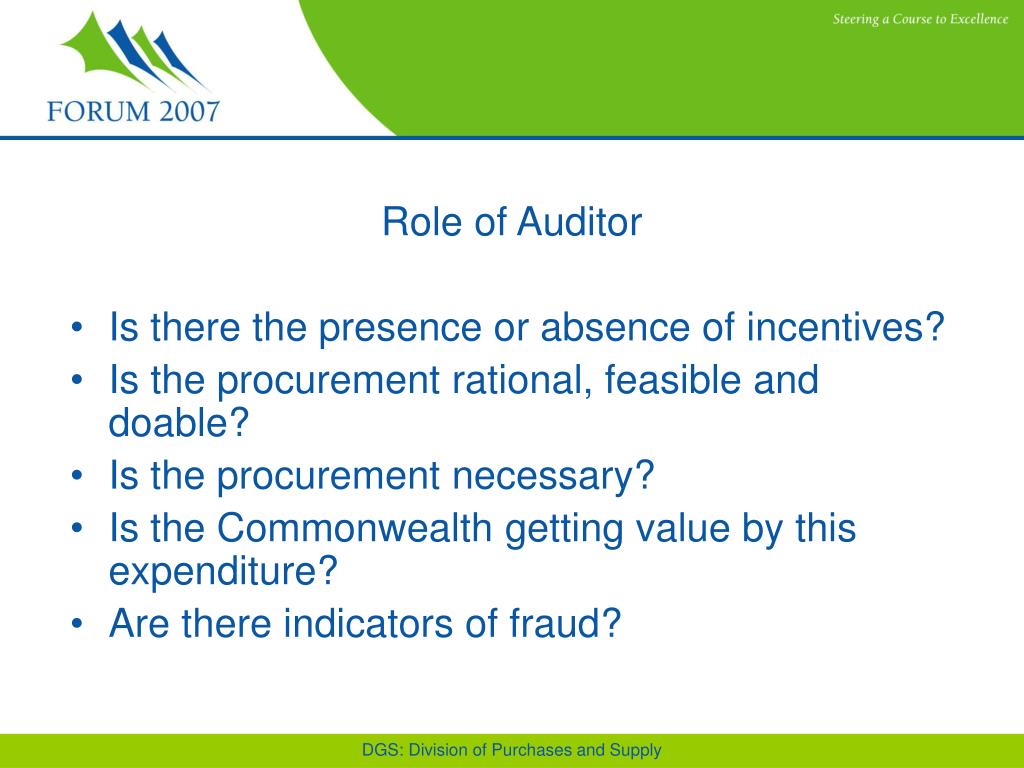 FORUM 2007

Steering a Course to Excellence

Role of Auditor

• Is there the presence or absence of incentives?
• Is the procurement rational, feasible and doable?
• Is the procurement necessary?
• Is the Commonwealth getting value by this expenditure?
• Are there indicators of fraud?

DGS: Division of Purchases and Supply